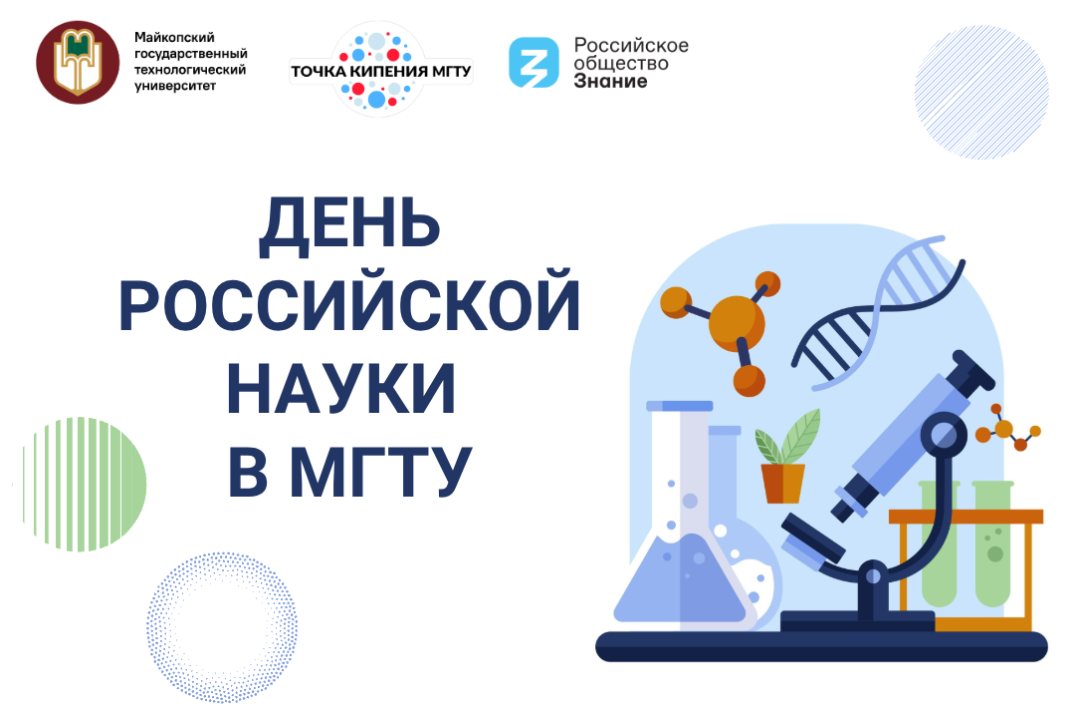 Майкопский
государственный
технологический
университет

ТОЧКА КИПЕНИЯ МГТУ

Российское
общество
Знание

ДЕНЬ
РОССИЙСКОЙ
НАУКИ
В МГТУ